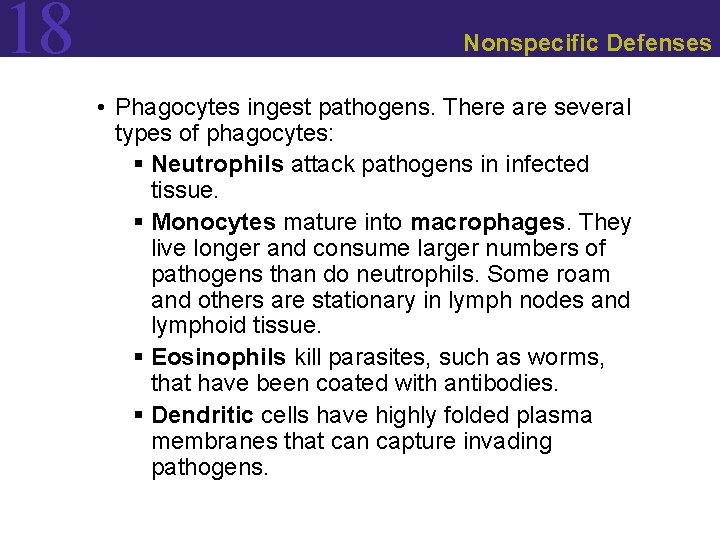 18

Nonspecific Defenses

• Phagocytes ingest pathogens. There are several types of phagocytes:

▪ Neutrophils attack pathogens in infected tissue.

▪ Monocytes mature into macrophages. They live longer and consume larger numbers of pathogens than do neutrophils. Some roam and others are stationary in lymph nodes and lymphoid tissue.

▪ Eosinophils kill parasites, such as worms, that have been coated with antibodies.

▪ Dendritic cells have highly folded plasma membranes that can capture invading pathogens.